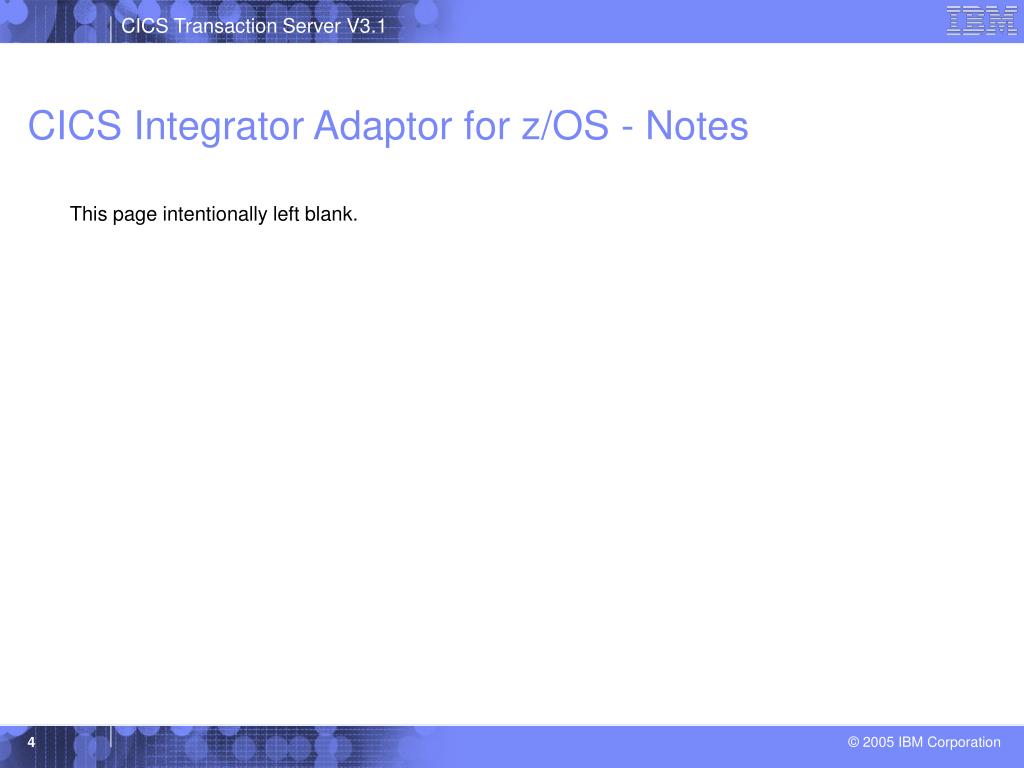 CICS Transaction Server V3.1

IBM

CICS Integrator Adaptor for z/OS - Notes

This page intentionally left blank.

4

© 2005 IBM Corporation